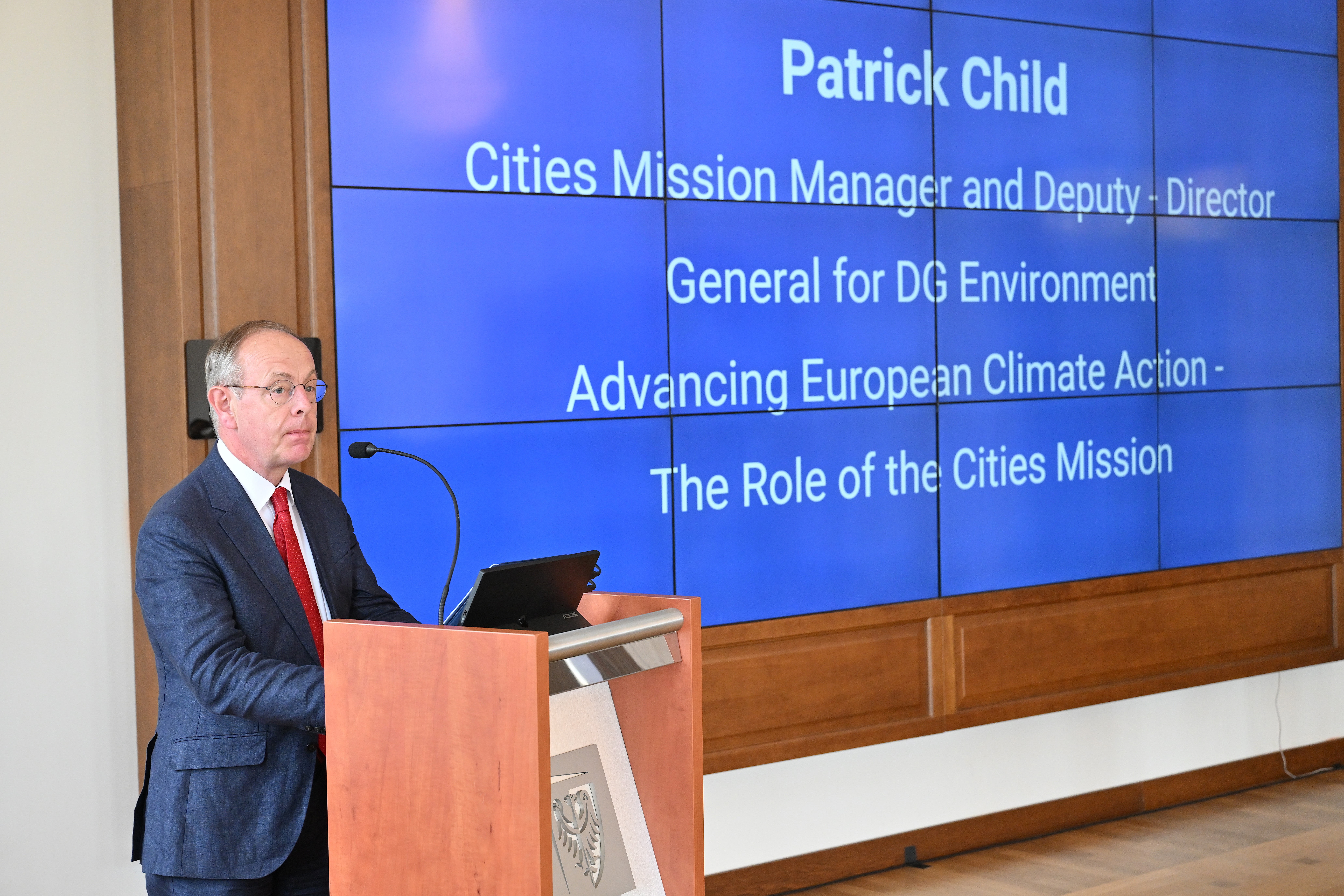 Patrick Child

Cities Mission Manager and Deputy - Director General for DG Environment

Advancing European Climate Action - The Role of the Cities Mission

ASUS